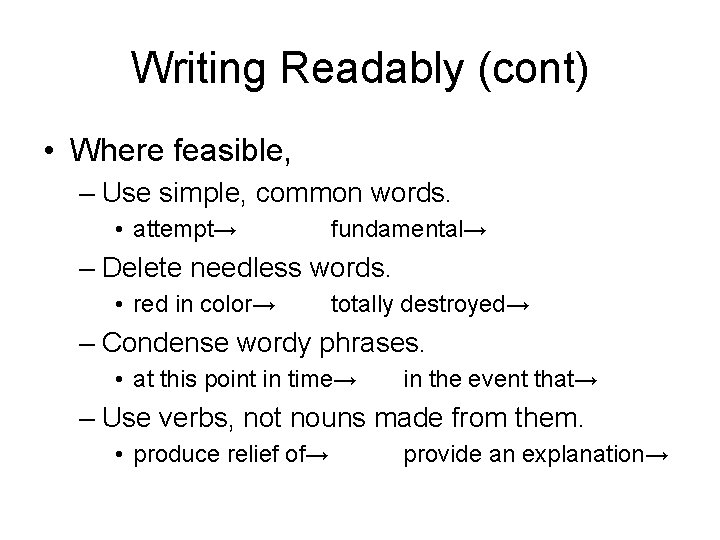 Writing Readably (cont)

• Where feasible,

– Use simple, common words.

• attempt→ fundamental→

– Delete needless words.

• red in color→ totally destroyed→

– Condense wordy phrases.

• at this point in time→ in the event that→

– Use verbs, not nouns made from them.

• produce relief of→ provide an explanation→